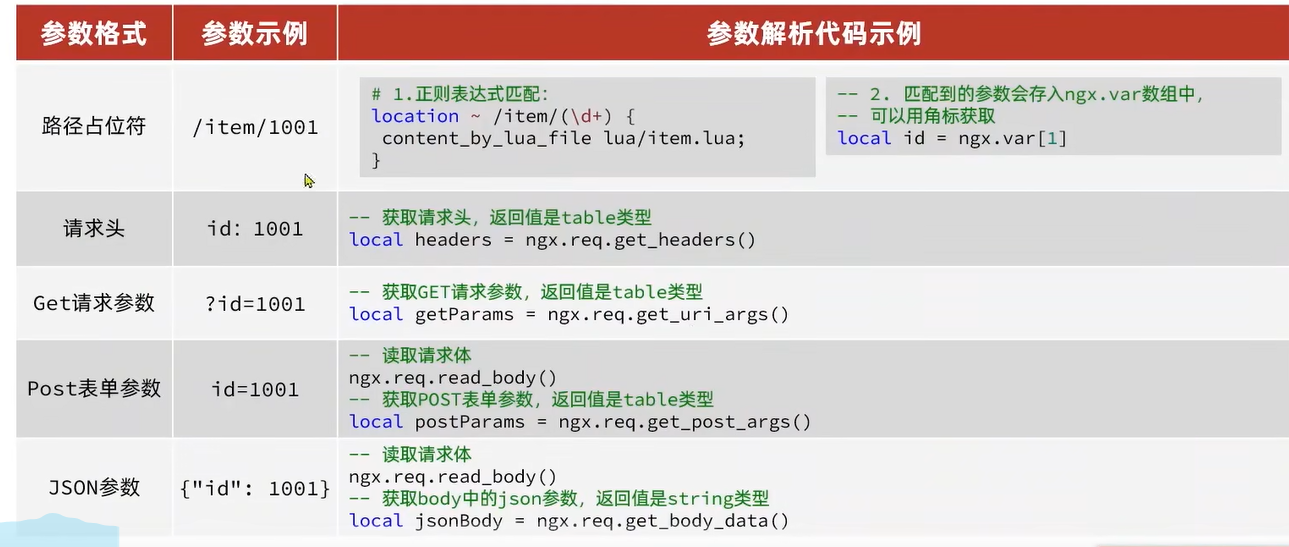 | 参数格式 | 参数示例 | 参数解析代码示例 |
|---|---|---|
| 路径占位符 | /item/1001 | # 1.正则表达式匹配: location ~ /item/(\d+) { content_by_lua_file lua/item.lua; } -- 2. 匹配到的参数会存入ngx.var数组中, -- 可以用角标获取 local id = ngx.var[1] |
| 请求头 | id: 1001 | -- 获取请求头，返回值是table类型 local headers = ngx.req.get_headers() |
| Get请求参数 | ?id=1001 | -- 获取GET请求参数，返回值是table类型 local getParams = ngx.req.get_uri_args() |
| Post表单参数 | id=1001 | -- 读取请求体 ngx.req.read_body() -- 获取POST表单参数，返回值是table类型 local postParams = ngx.req.get_post_args() |
| JSON参数 | {"id": 1001} | -- 读取请求体 ngx.req.read_body() -- 获取body中的json参数，返回值是string类型 local jsonBody = ngx.req.get_body_data() |